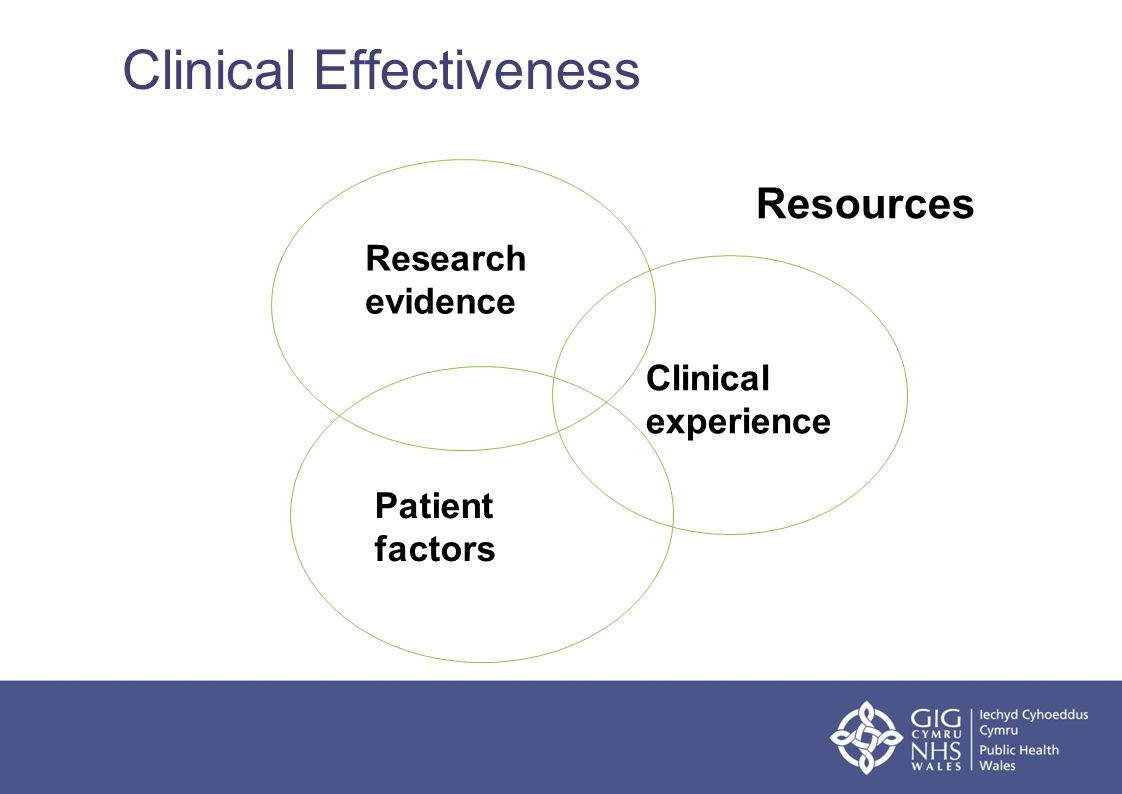 Clinical Effectiveness

Resources

Research evidence

Clinical experience

Patient factors

GIG CYMRU NHS WALES

Iechyd Cyhoeddus Cymru

Public Health Wales